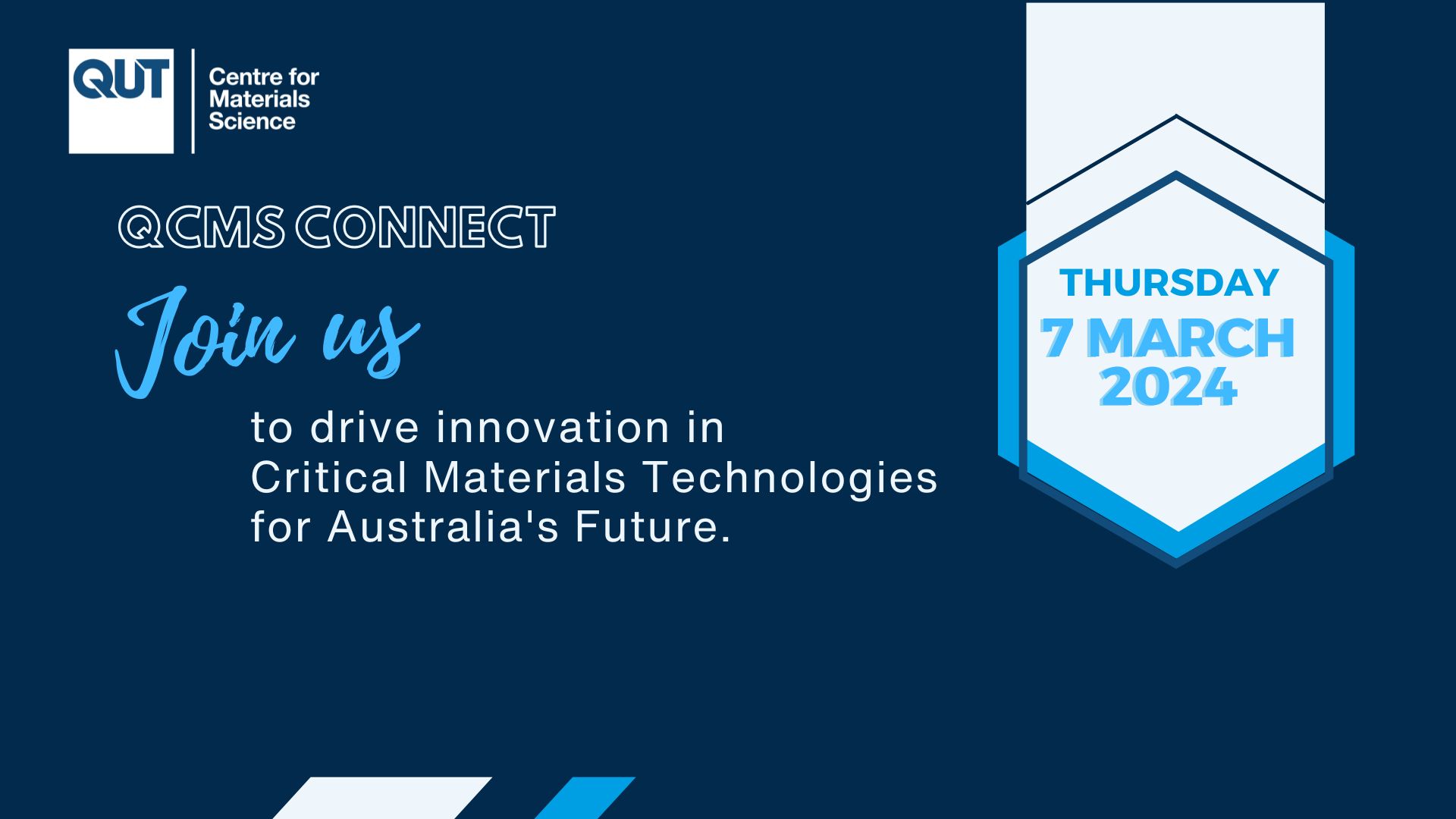 QUT

Centre for Materials Science

QCMS CONNECT

Join us

to drive innovation in Critical Materials Technologies for Australia's Future.

THURSDAY
7 MARCH
2024